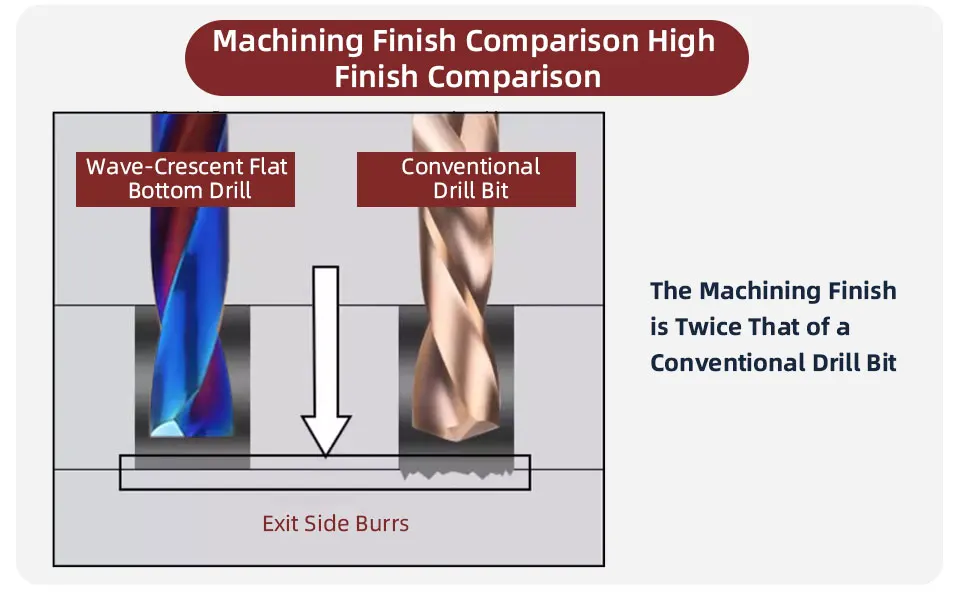 Machining Finish Comparison High Finish Comparison

Wave-Crescent Flat Bottom Drill

Conventional Drill Bit

Exit Side Burrs

The Machining Finish is Twice That of a Conventional Drill Bit